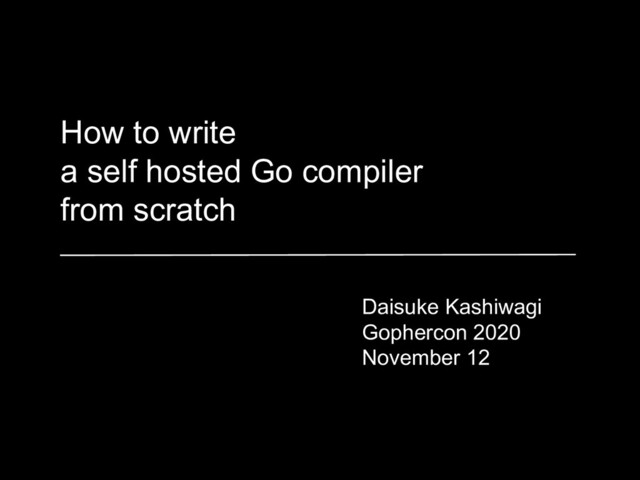 How to write
a self hosted Go compiler
from scratch

Daisuke Kashiwagi
Gophercon 2020
November 12